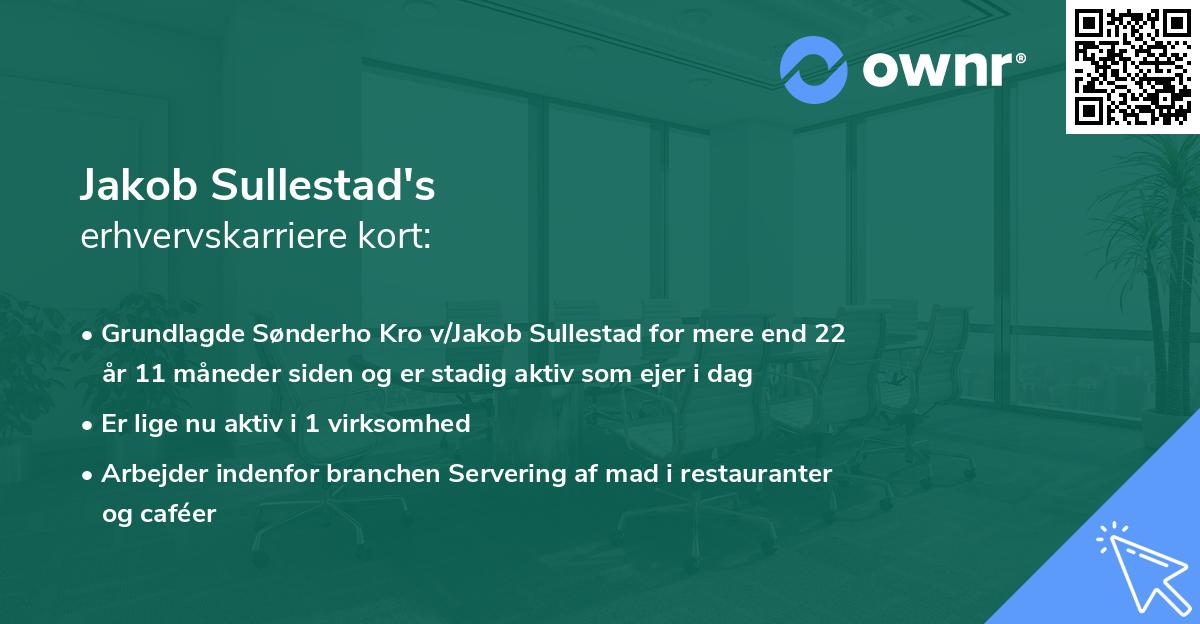 ownr®

Jakob Sullestad's
erhvervskarriere kort:

• Grundlagde Sønderho Kro v/Jakob Sullestad for mere end 22 år 11 måneder siden og er stadig aktiv som ejer i dag

• Er lige nu aktiv i 1 virksomhed

• Arbejder indenfor branchen Servering af mad i restauranter og caféer